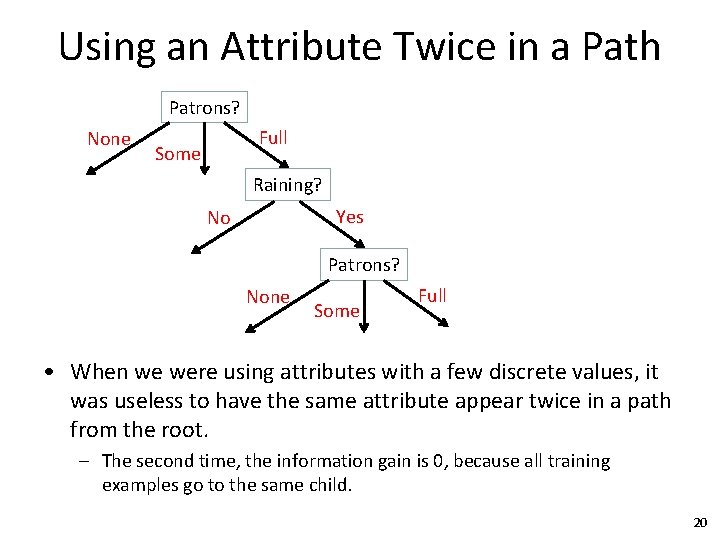 Using an Attribute Twice in a Path

Patrons?

None

Some

Full

Raining?

No

Yes

Patrons?

None

Some

Full

• When we were using attributes with a few discrete values, it was useless to have the same attribute appear twice in a path from the root.

– The second time, the information gain is 0, because all training examples go to the same child.

20